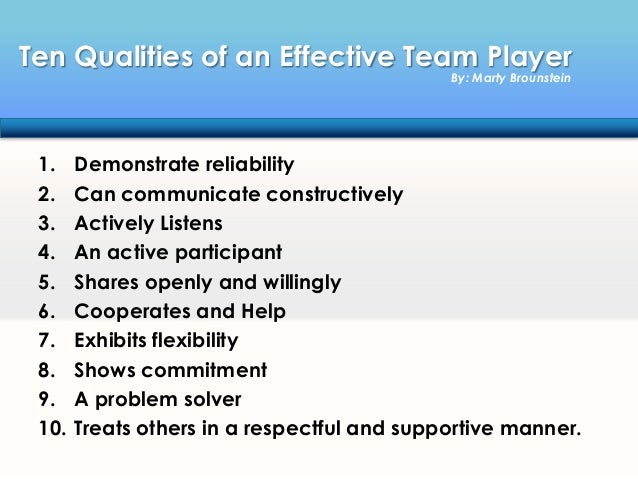 Ten Qualities of an Effective Team Player
By: Marty Brounstein

1. Demonstrate reliability
2. Can communicate constructively
3. Actively Listens
4. An active participant
5. Shares openly and willingly
6. Cooperates and Help
7. Exhibits flexibility
8. Shows commitment
9. A problem solver
10. Treats others in a respectful and supportive manner.